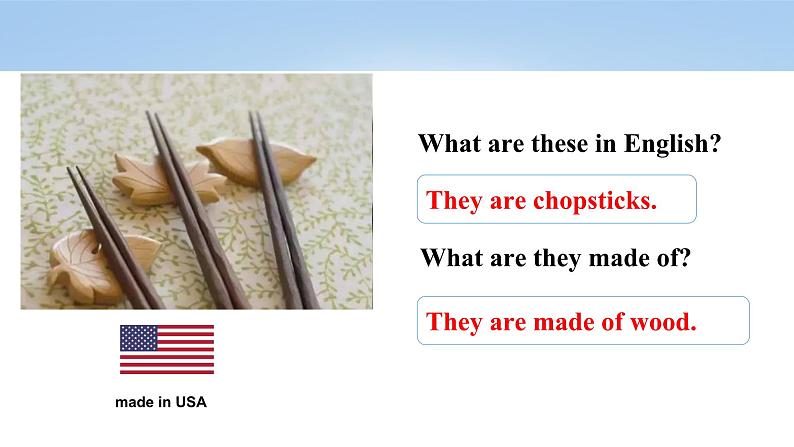 What are these in English?

They are chopsticks.

What are they made of?

They are made of wood.

made in USA